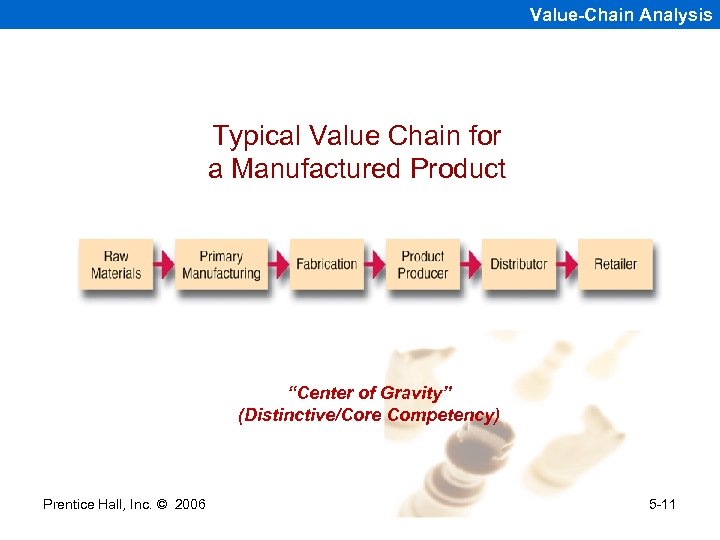 Value-Chain Analysis

Typical Value Chain for a Manufactured Product

Raw Materials

Primary Manufacturing

Fabrication

Product Producer

Distributor

Retailer

"Center of Gravity"
(Distinctive/Core Competency)

Prentice Hall, Inc. © 2006

5-11